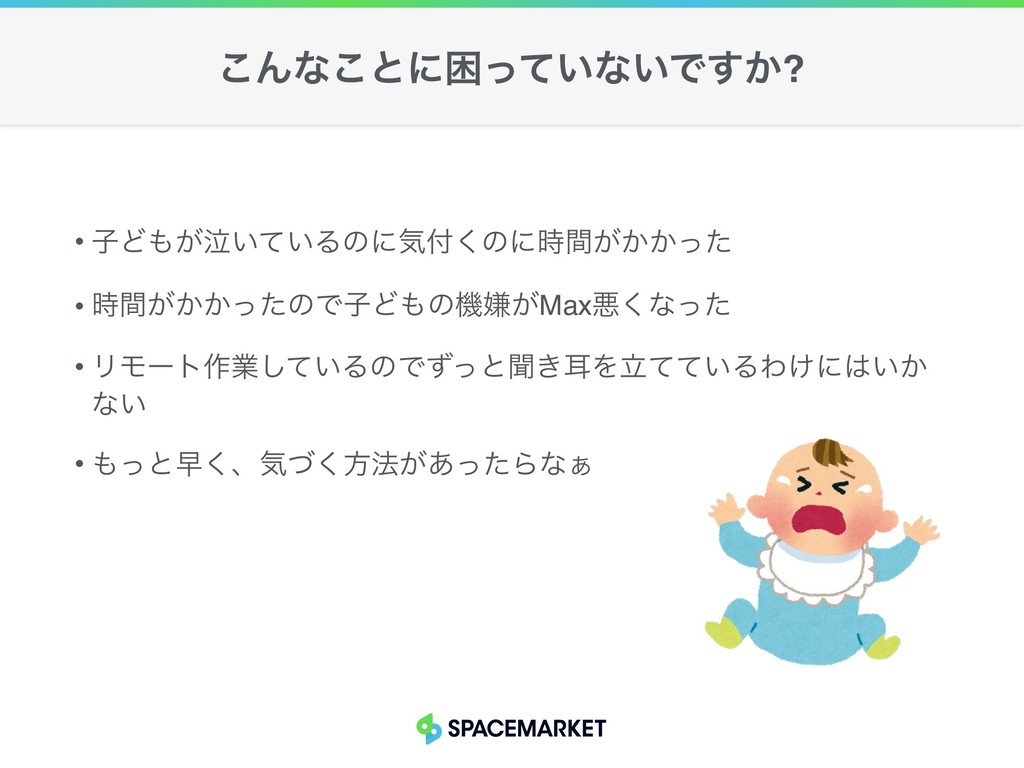 こんなことに困っていないですか?

• 子どもが泣いているのに気付くのに時間がかかった

• 時間がかかったので子どもの機嫌がMax悪くなった

• リモート作業しているのでずっと聞き耳を立てているわけにはいかない

• もっと早く、気づく方法があったらなぁ

SPACEMARKET